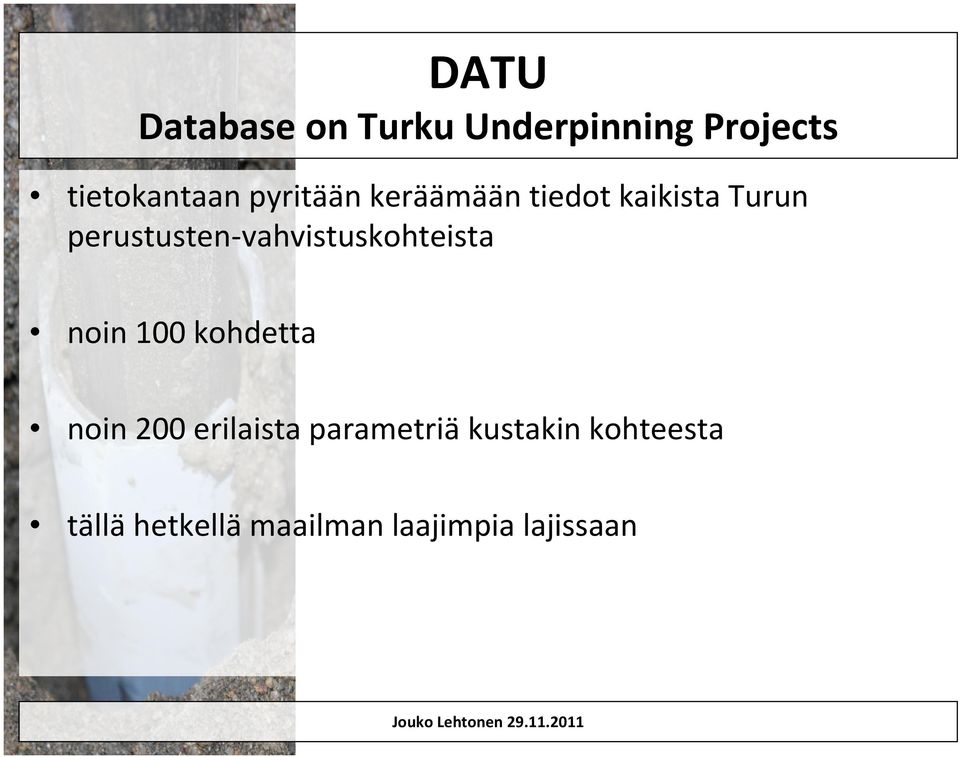 DATU
Database on Turku Underpinning Projects

• tietokantaan pyritään keräämään tiedot kaikista Turun perustusten-vahvistuskohteista

• noin 100 kohdetta

• noin 200 erilaista parametriä kustakin kohteesta

• tällä hetkellä maailman laajimpia lajissaan

Jouko Lehtonen 29.11.2011